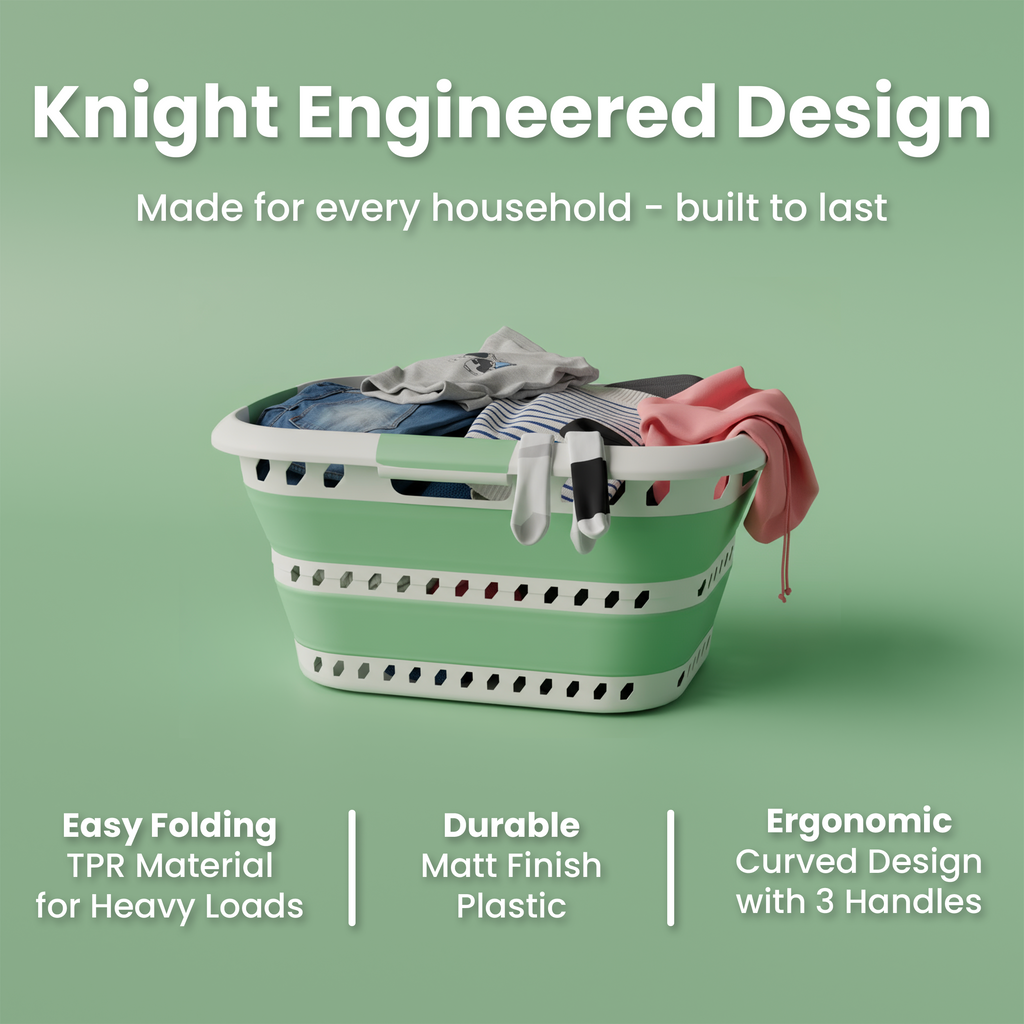 Knight Engineered Design

Made for every household - built to last

Easy Folding
TPR Material
for Heavy Loads

Durable
Matt Finish
Plastic

Ergonomic
Curved Design
with 3 Handles